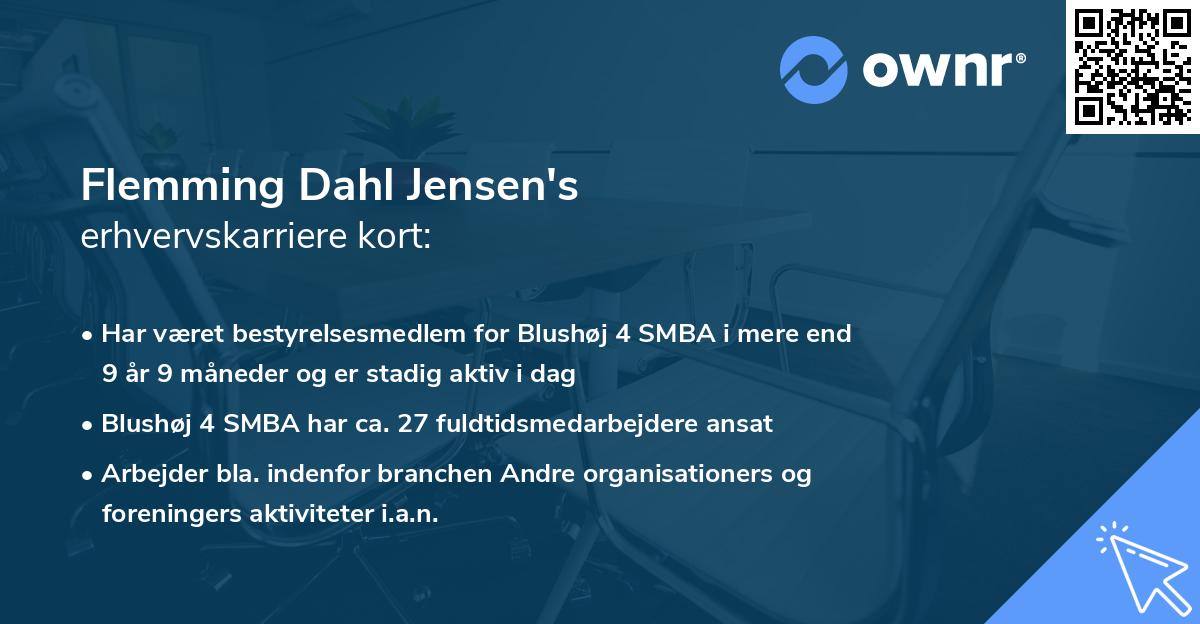 ownr®

Flemming Dahl Jensen's
erhvervskarriere kort:

• Har været bestyrelsesmedlem for Blushøj 4 SMBA i mere end 9 år 9 måneder og er stadig aktiv i dag

• Blushøj 4 SMBA har ca. 27 fuldtidsmedarbejdere ansat

• Arbejder bla. indenfor branchen Andre organisationers og foreningers aktiviteter i.a.n.